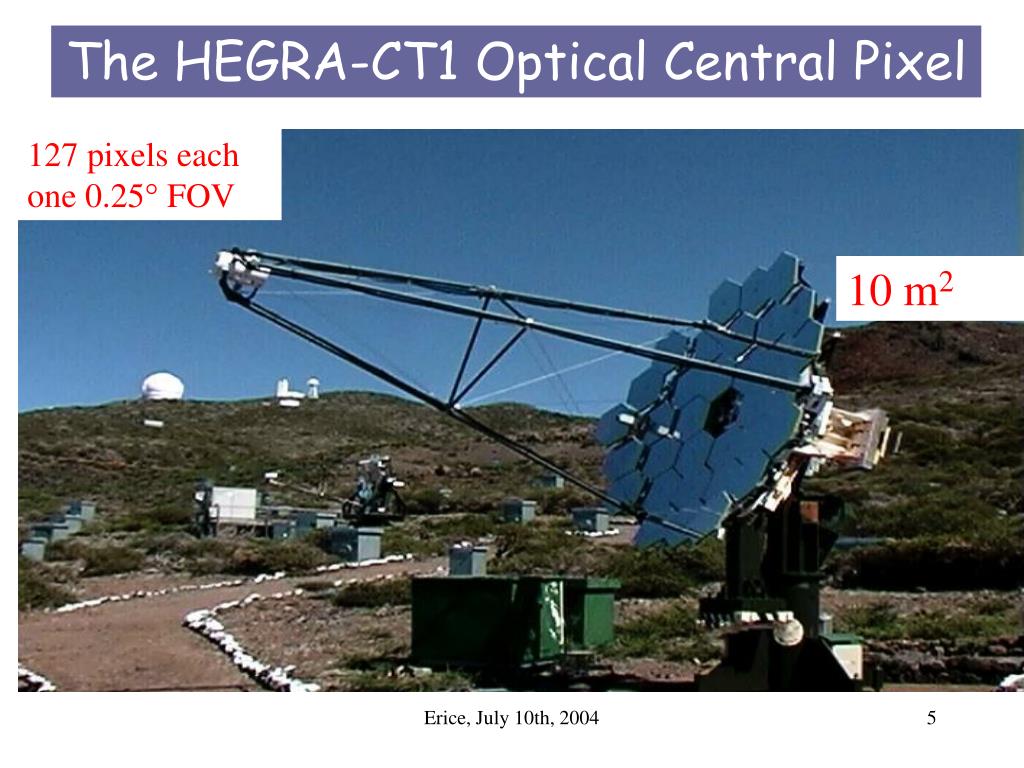 The HEGRA-CT1 Optical Central Pixel

127 pixels each one 0.25° FOV

10 $m^2$

Erice, July 10th, 2004

5